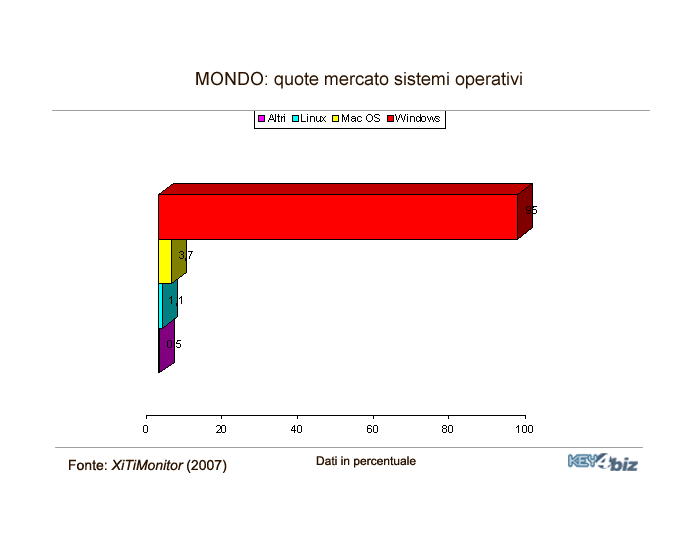 MONDO: quote mercato sistemi operativi

Altri Linux Mac OS Windows

95

3,7

1,1

0,5

0 20 40 60 80 100

Fonte: XiTiMonitor (2007)

Dati in percentuale

KEY4biz